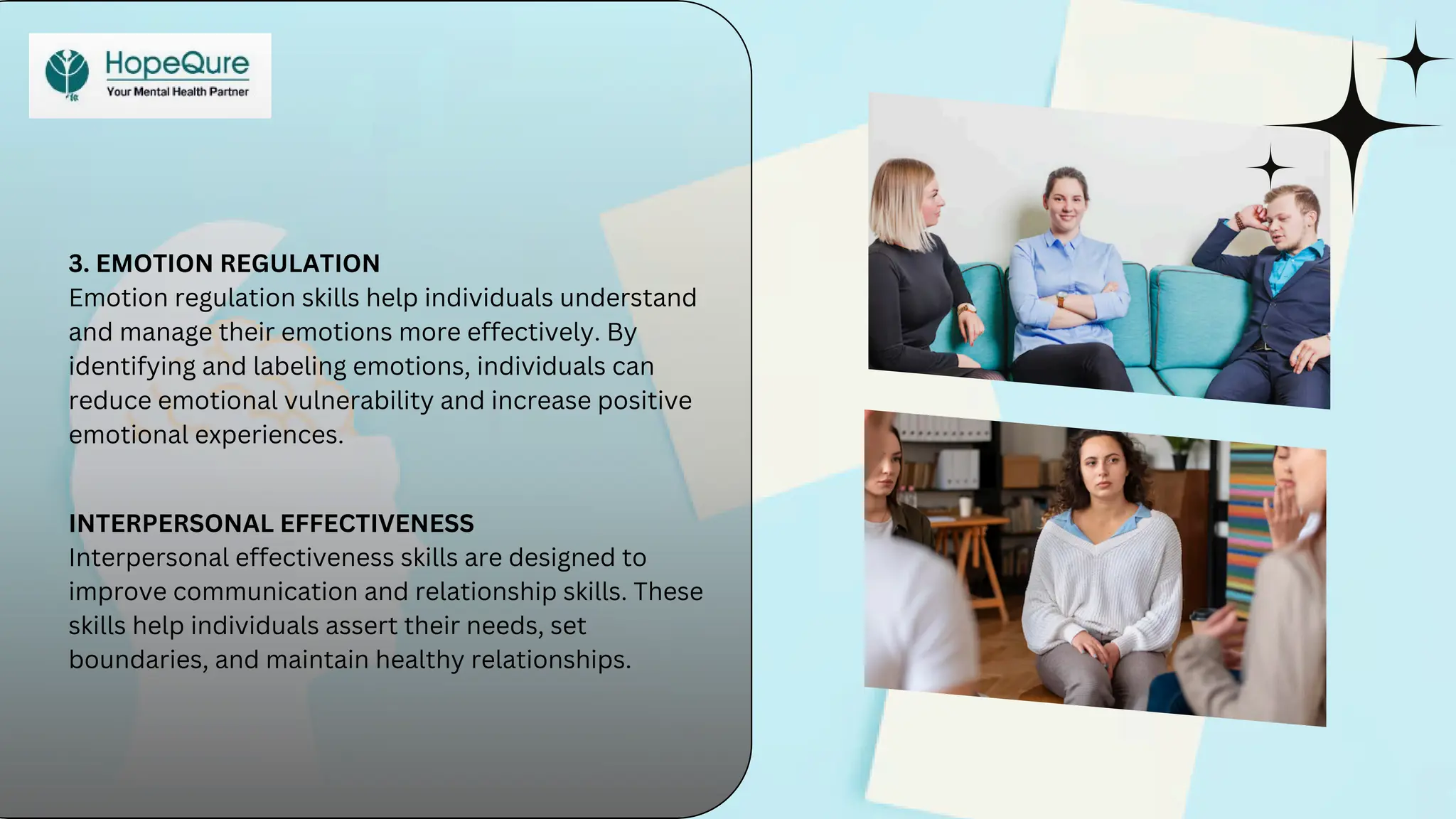 HopeQure
Your Mental Health Partner

3. EMOTION REGULATION
Emotion regulation skills help individuals understand and manage their emotions more effectively. By identifying and labeling emotions, individuals can reduce emotional vulnerability and increase positive emotional experiences.

INTERPERSONAL EFFECTIVENESS
Interpersonal effectiveness skills are designed to improve communication and relationship skills. These skills help individuals assert their needs, set boundaries, and maintain healthy relationships.